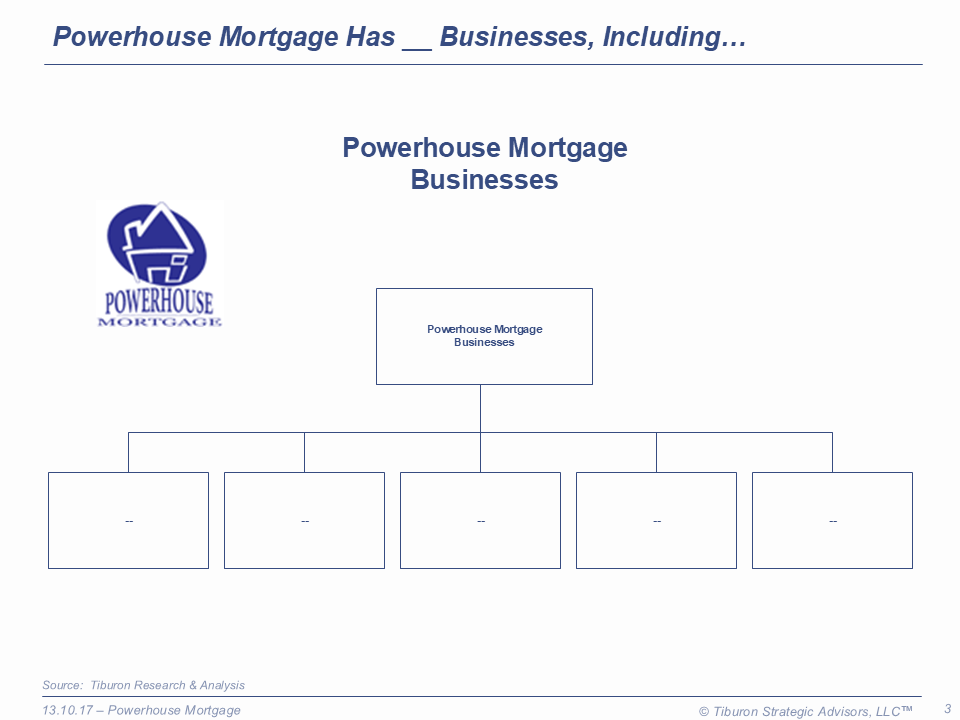 Powerhouse Mortgage Has __ Businesses, Including…

Powerhouse Mortgage Businesses

POWERHOUSE MORTGAGE

Powerhouse Mortgage Businesses

--

--

--

--

--

Source: Tiburon Research & Analysis

13.10.17 – Powerhouse Mortgage

© Tiburon Strategic Advisors, LLC™

3